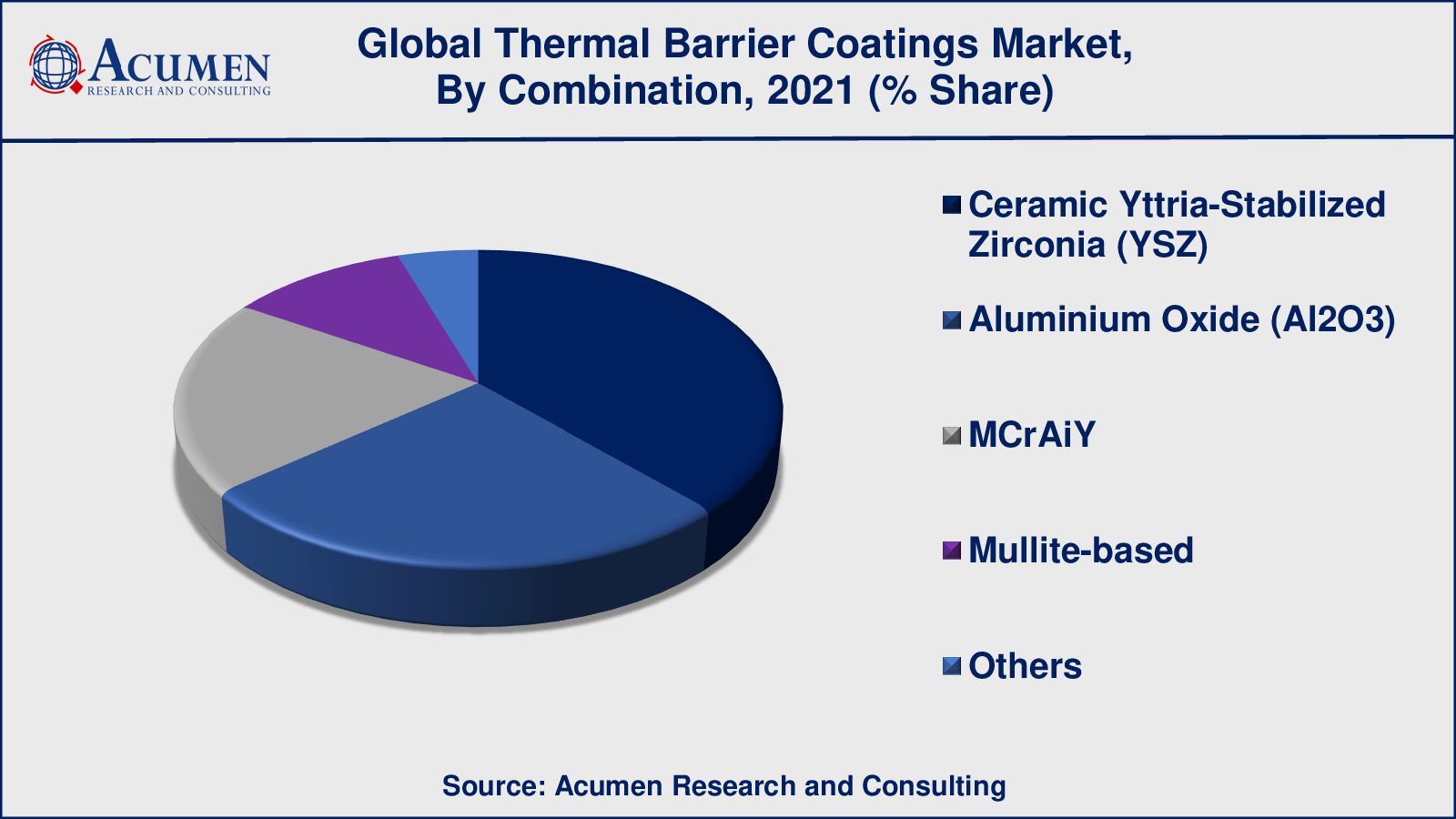 ACUMEN
RESEARCH AND CONSULTING

Global Thermal Barrier Coatings Market, By Combination, 2021 (% Share)

Ceramic Yttria-Stabilized Zirconia (YSZ)

Aluminium Oxide (Al2O3)

MCrAiY

Mullite-based

Others

Source: Acumen Research and Consulting